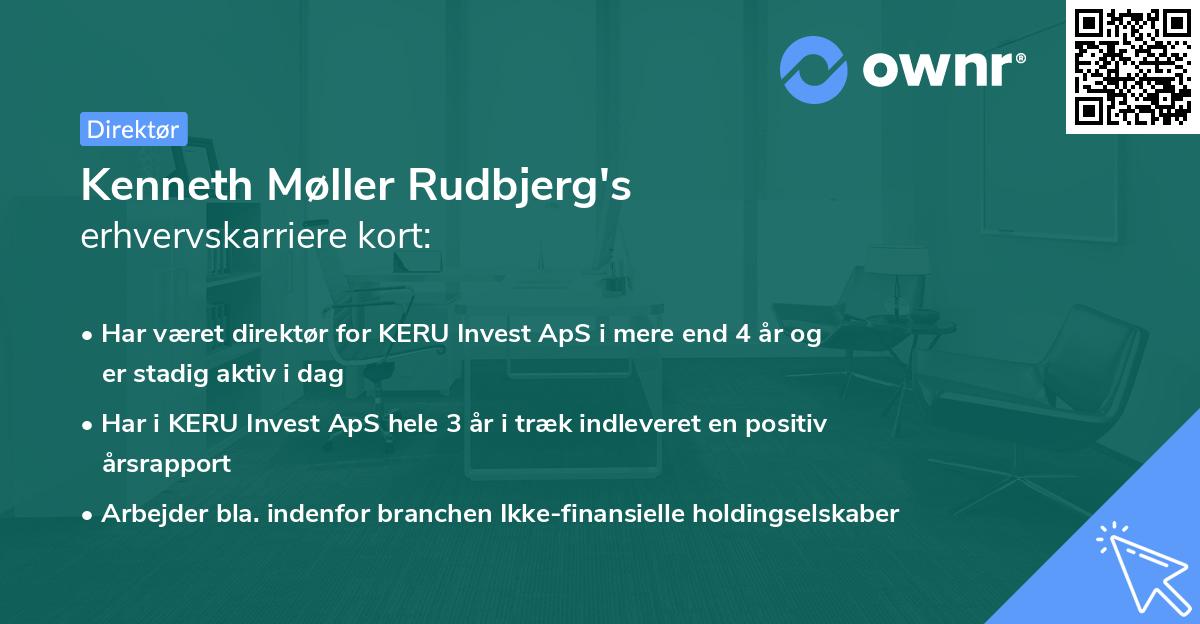 ownr®

Direktør

Kenneth Møller Rudbjerg's
erhvervskarriere kort:

• Har været direktør for KERU Invest ApS i mere end 4 år og er stadig aktiv i dag

• Har i KERU Invest ApS hele 3 år i træk indleveret en positiv årsrapport

• Arbejder bla. indenfor branchen Ikke-finansielle holdingselskaber